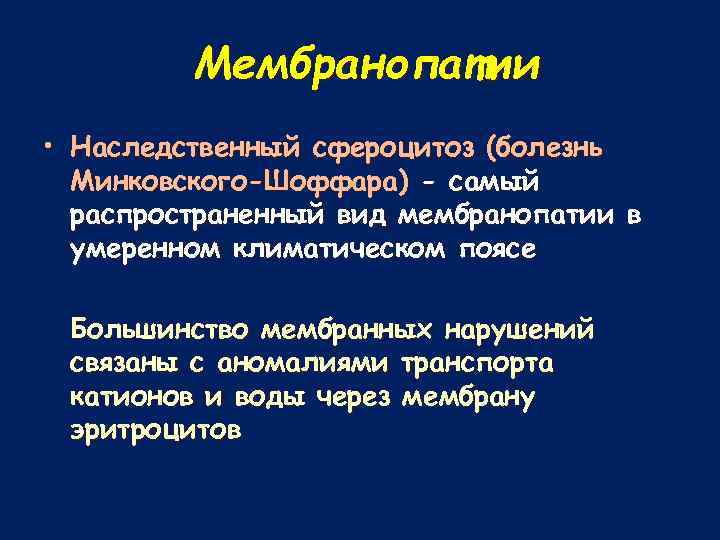 Мембранопатии

• Наследственный сфероцитоз (болезнь Минковского-Шоффара) - самый распространенный вид мембранопатии в умеренном климатическом поясе

Большинство мембранных нарушений связаны с аномалиями транспорта катионов и воды через мембрану эритроцитов